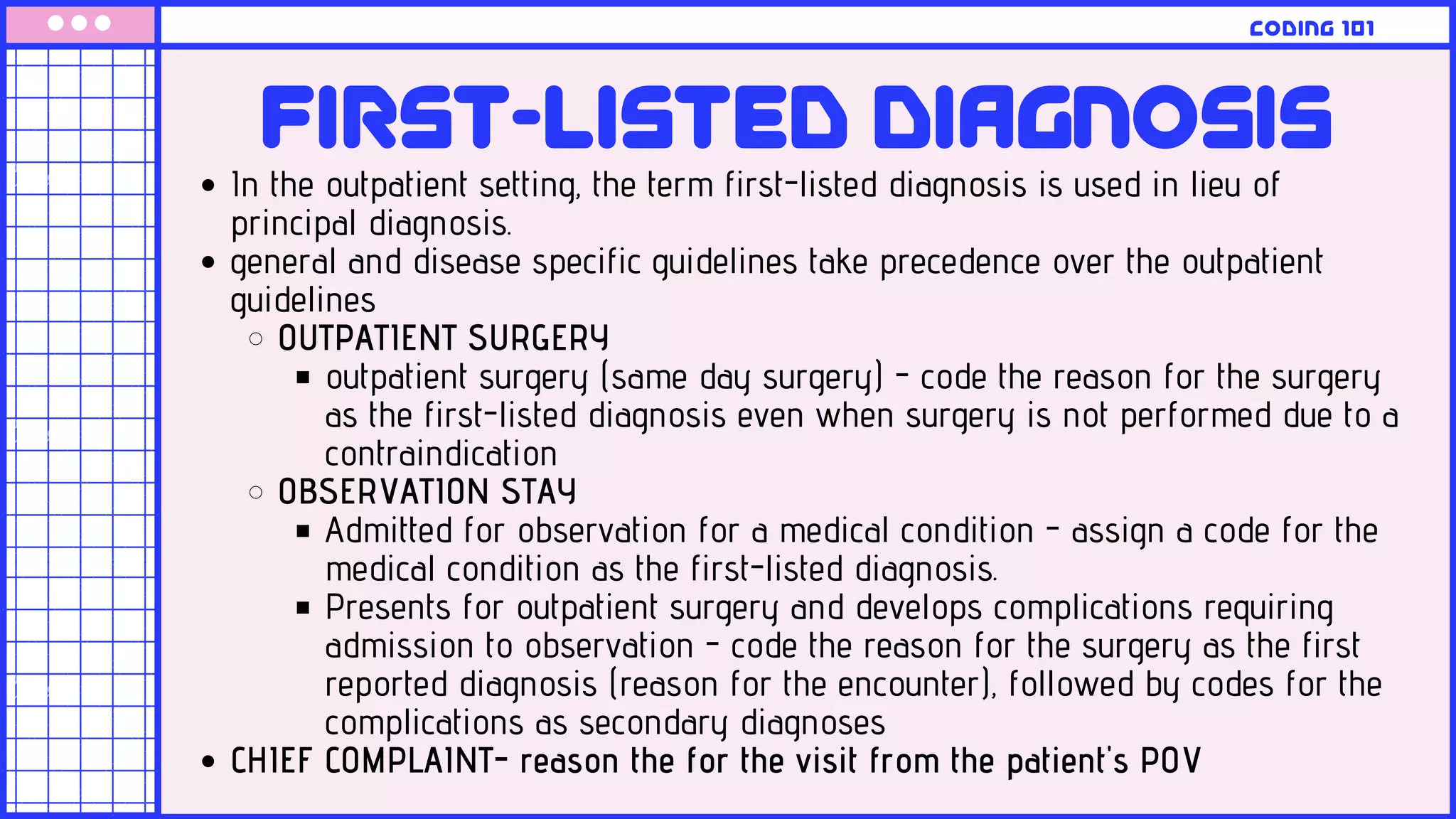 CODING 101

FIRST-LISTED DIAGNOSIS

- In the outpatient setting, the term first-listed diagnosis is used in lieu of principal diagnosis.
- general and disease specific guidelines take precedence over the outpatient guidelines
  - OUTPATIENT SURGERY
    - outpatient surgery (same day surgery) - code the reason for the surgery as the first-listed diagnosis even when surgery is not performed due to a contraindication
  - OBSERVATION STAY
    - Admitted for observation for a medical condition - assign a code for the medical condition as the first-listed diagnosis.
    - Presents for outpatient surgery and develops complications requiring admission to observation - code the reason for the surgery as the first reported diagnosis (reason for the encounter), followed by codes for the complications as secondary diagnoses
- CHIEF COMPLAINT- reason the for the visit from the patient's POV